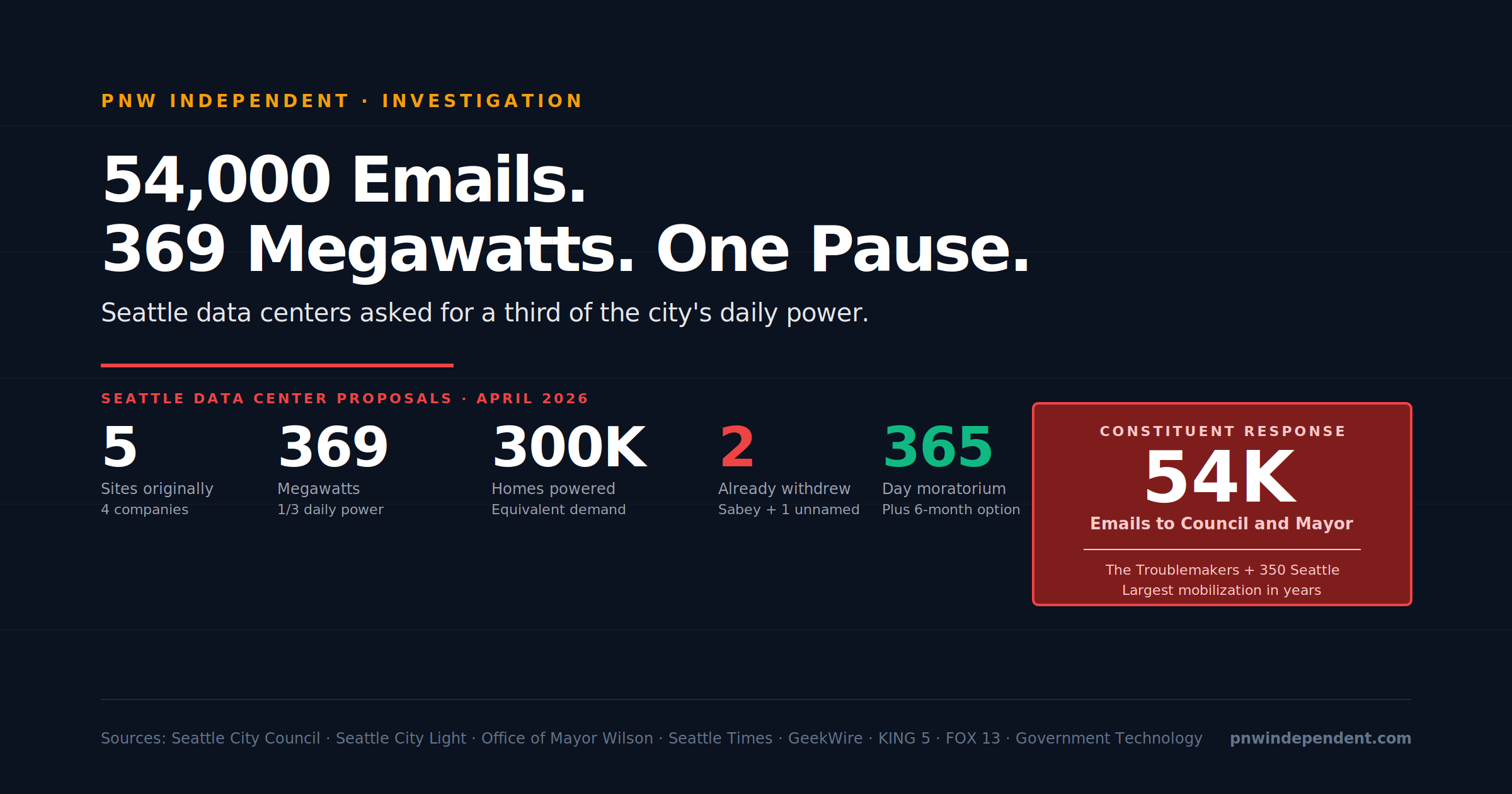 PNW INDEPENDENT · INVESTIGATION

54,000 Emails.
369 Megawatts. One Pause.

Seattle data centers asked for a third of the city's daily power.

SEATTLE DATA CENTER PROPOSALS · APRIL 2026

5
Sites originally
4 companies

369
Megawatts
1/3 daily power

300K
Homes powered
Equivalent demand

2
Already withdrew
Sabey + 1 unnamed

365
Day moratorium
Plus 6-month option

CONSTITUENT RESPONSE
54K
Emails to Council and Mayor
The Troublemakers + 350 Seattle
Largest mobilization in years

Sources: Seattle City Council · Seattle City Light · Office of Mayor Wilson · Seattle Times · GeekWire · KING 5 · FOX 13 · Government Technology

pnwindependent.com